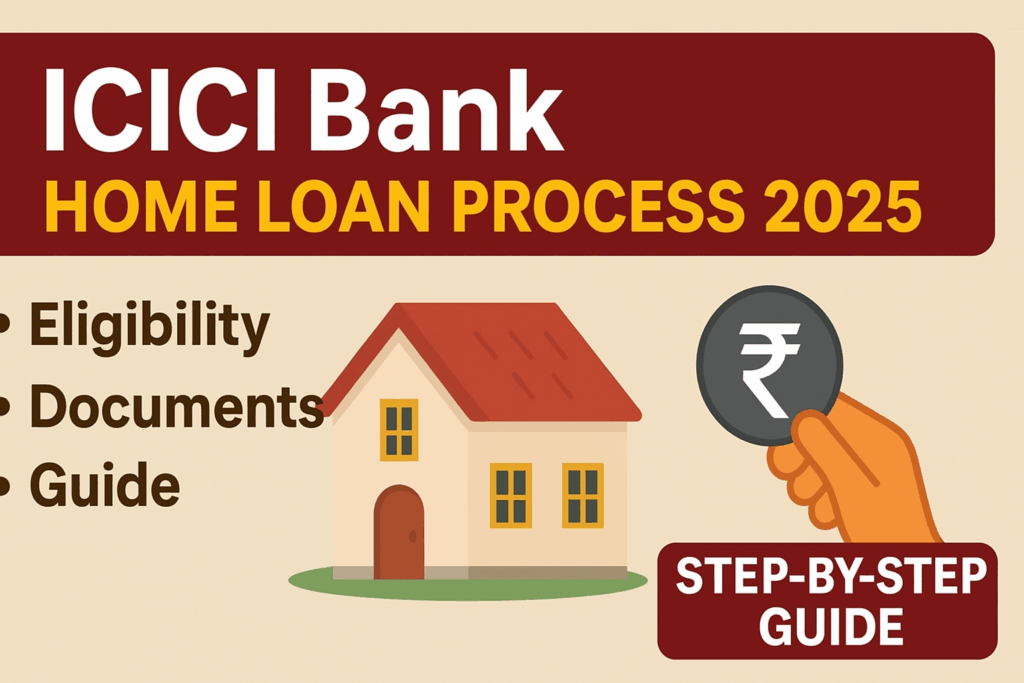 ICICI Bank
HOME LOAN PROCESS 2025

• Eligibility
• Documents
• Guide

₹

STEP-BY-STEP GUIDE